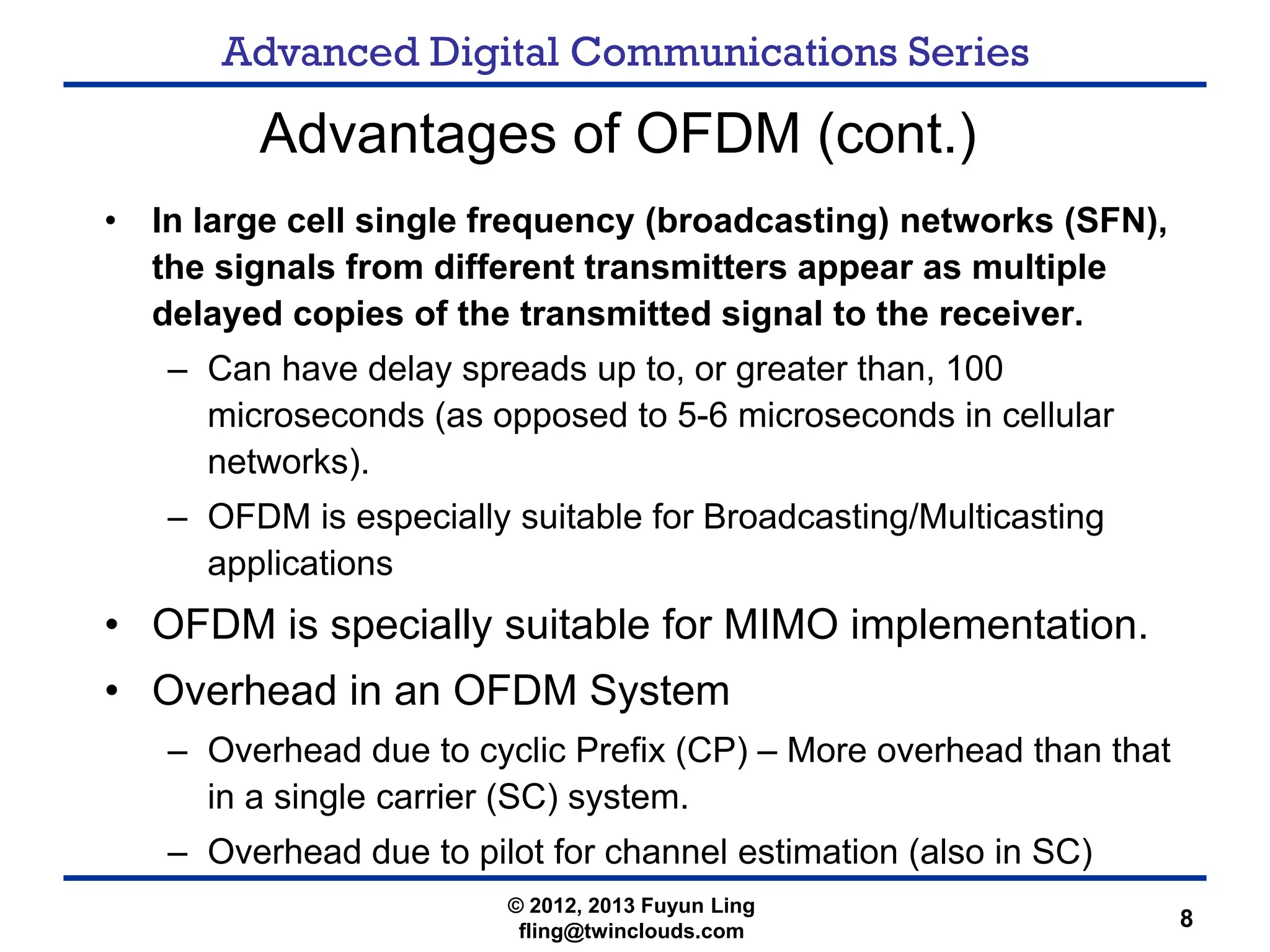 Advanced Digital Communications Series

Advantages of OFDM (cont.)

• In large cell single frequency (broadcasting) networks (SFN), the signals from different transmitters appear as multiple delayed copies of the transmitted signal to the receiver.
– Can have delay spreads up to, or greater than, 100 microseconds (as opposed to 5-6 microseconds in cellular networks).
– OFDM is especially suitable for Broadcasting/Multicasting applications

• OFDM is specially suitable for MIMO implementation.

• Overhead in an OFDM System
– Overhead due to cyclic Prefix (CP) – More overhead than that in a single carrier (SC) system.
– Overhead due to pilot for channel estimation (also in SC)

© 2012, 2013 Fuyun Ling
fling@twinclouds.com

8